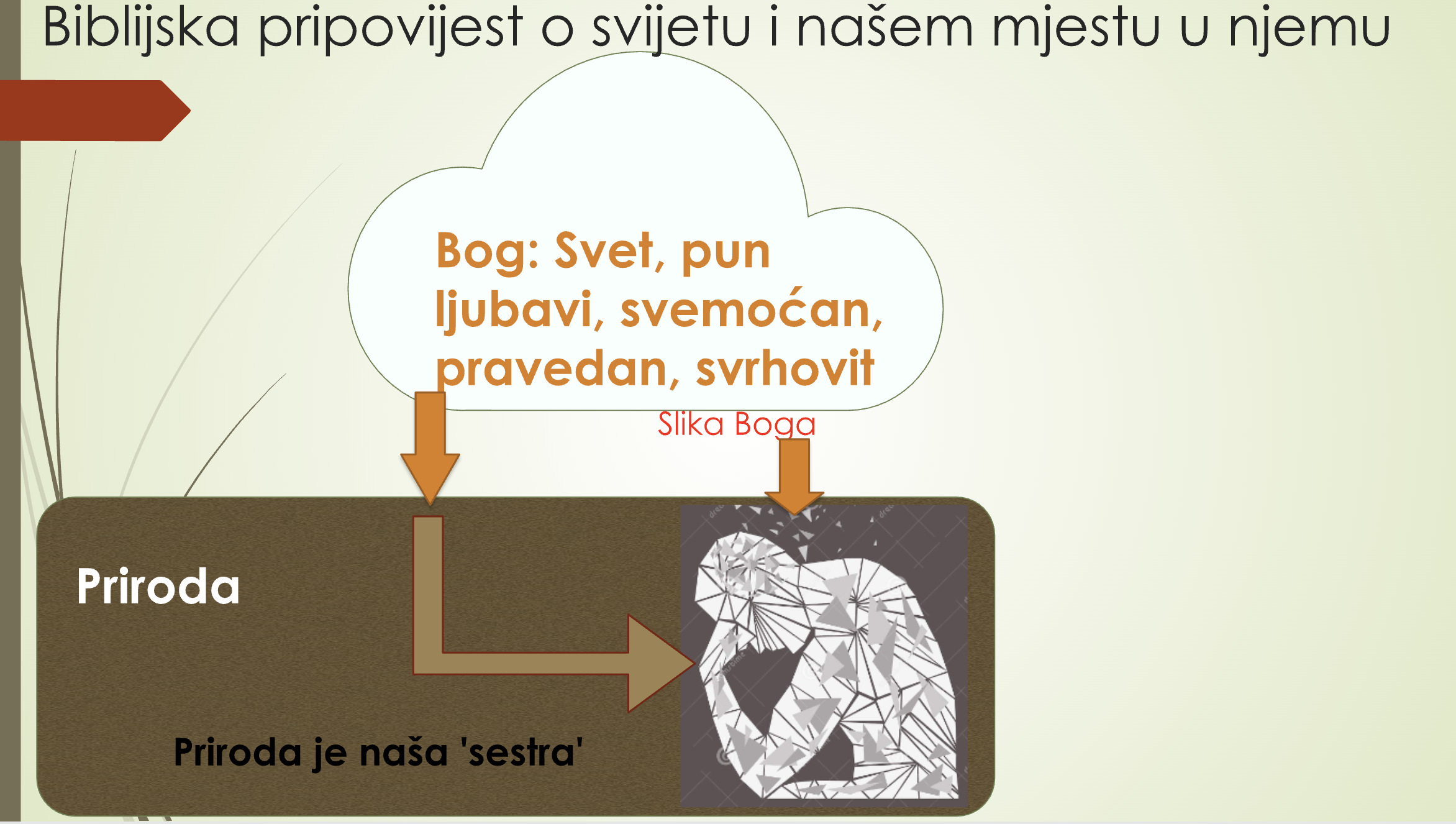 Biblijska pripovijest o svijetu i našem mjestu u njemu

Bog: Svet, pun ljubavi, svemoćan, pravedan, svrhovit

Slika Boga

Priroda

Priroda je naša 'sestra'